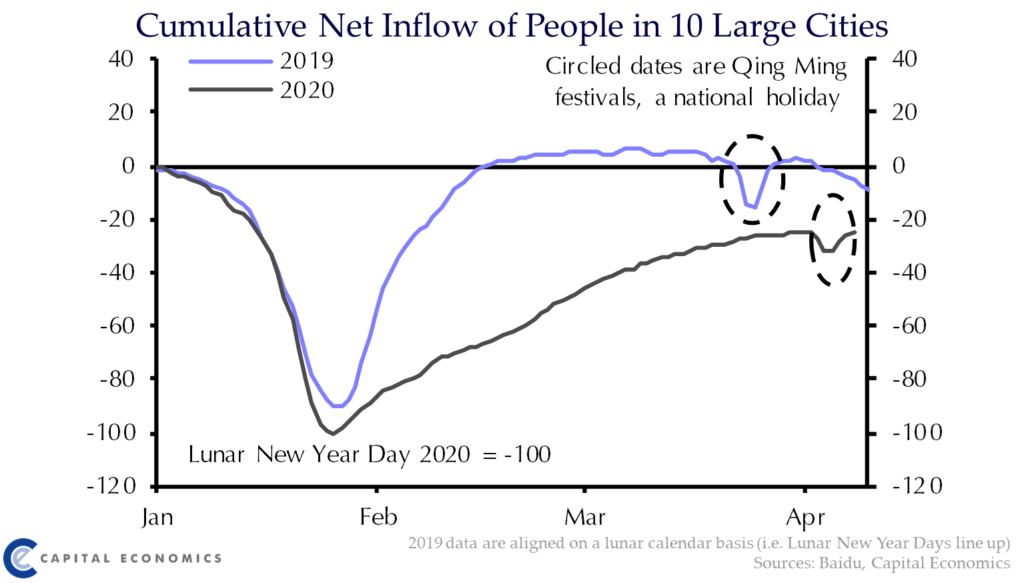 Cumulative Net Inflow of People in 10 Large Cities

2019
2020

Circled dates are Qing Ming festivals, a national holiday

40
20
0
-20
-40
-60
-80
-100
-120

40
20
0
-20
-40
-60
-80
-100
-120

Lunar New Year Day 2020 = -100

Jan
Feb
Mar
Apr

CAPITAL ECONOMICS

2019 data are aligned on a lunar calendar basis (i.e. Lunar New Year Days line up)
Sources: Baidu, Capital Economics